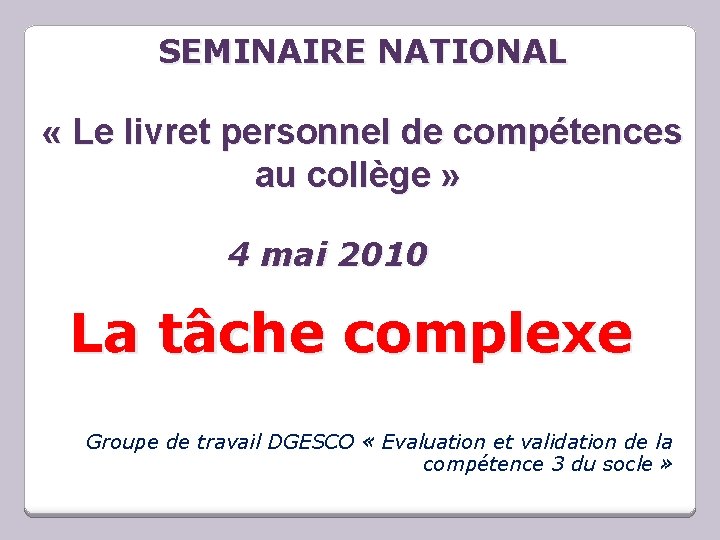 SEMINAIRE NATIONAL

« Le livret personnel de compétences au collège »

4 mai 2010

La tâche complexe

Groupe de travail DGESCO « Evaluation et validation de la compétence 3 du socle »